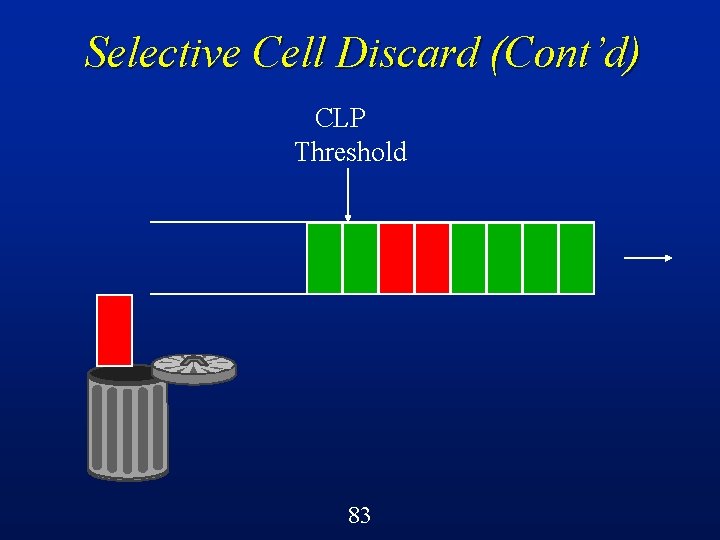 Selective Cell Discard (Cont'd)

CLP
Threshold

83